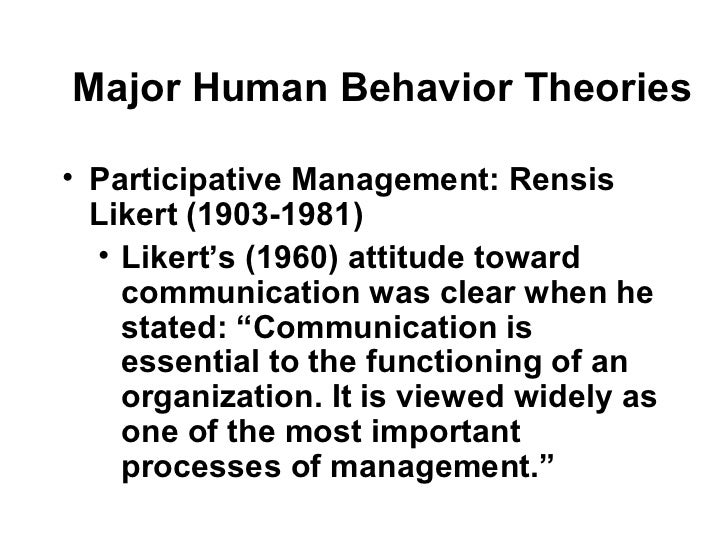 Major Human Behavior Theories

• Participative Management: Rensis Likert (1903-1981)

• Likert’s (1960) attitude toward communication was clear when he stated: “Communication is essential to the functioning of an organization. It is viewed widely as one of the most important processes of management.”